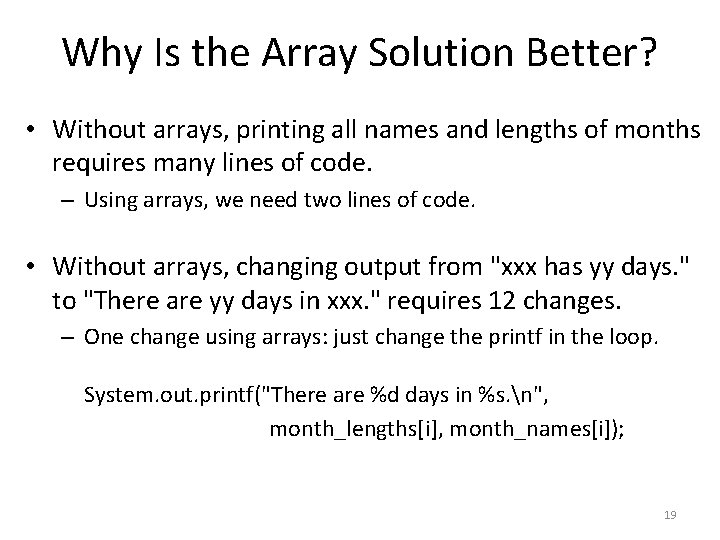 Why Is the Array Solution Better?

• Without arrays, printing all names and lengths of months requires many lines of code.

– Using arrays, we need two lines of code.

• Without arrays, changing output from "xxx has yy days." to "There are yy days in xxx." requires 12 changes.

– One change using arrays: just change the printf in the loop.

System.out.printf("There are %d days in %s.\n",
month_lengths[i], month_names[i]);

19